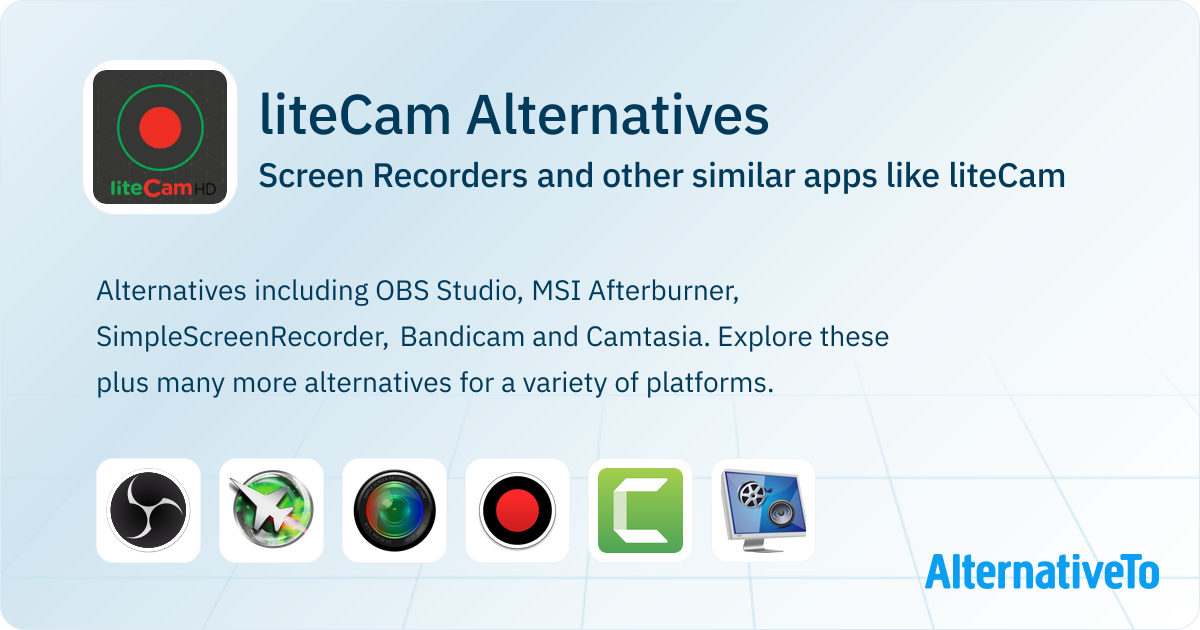 liteCam HD

liteCam Alternatives

Screen Recorders and other similar apps like liteCam

Alternatives including OBS Studio, MSI Afterburner, SimpleScreenRecorder, Bandicam and Camtasia. Explore these plus many more alternatives for a variety of platforms.

AlternativeTo